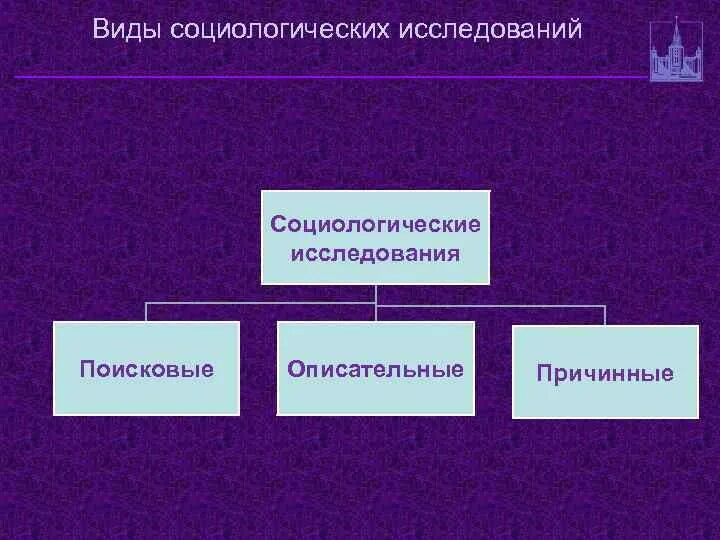 Виды социологических исследований

Социологические исследования

Поисковые

Описательные

Причинные